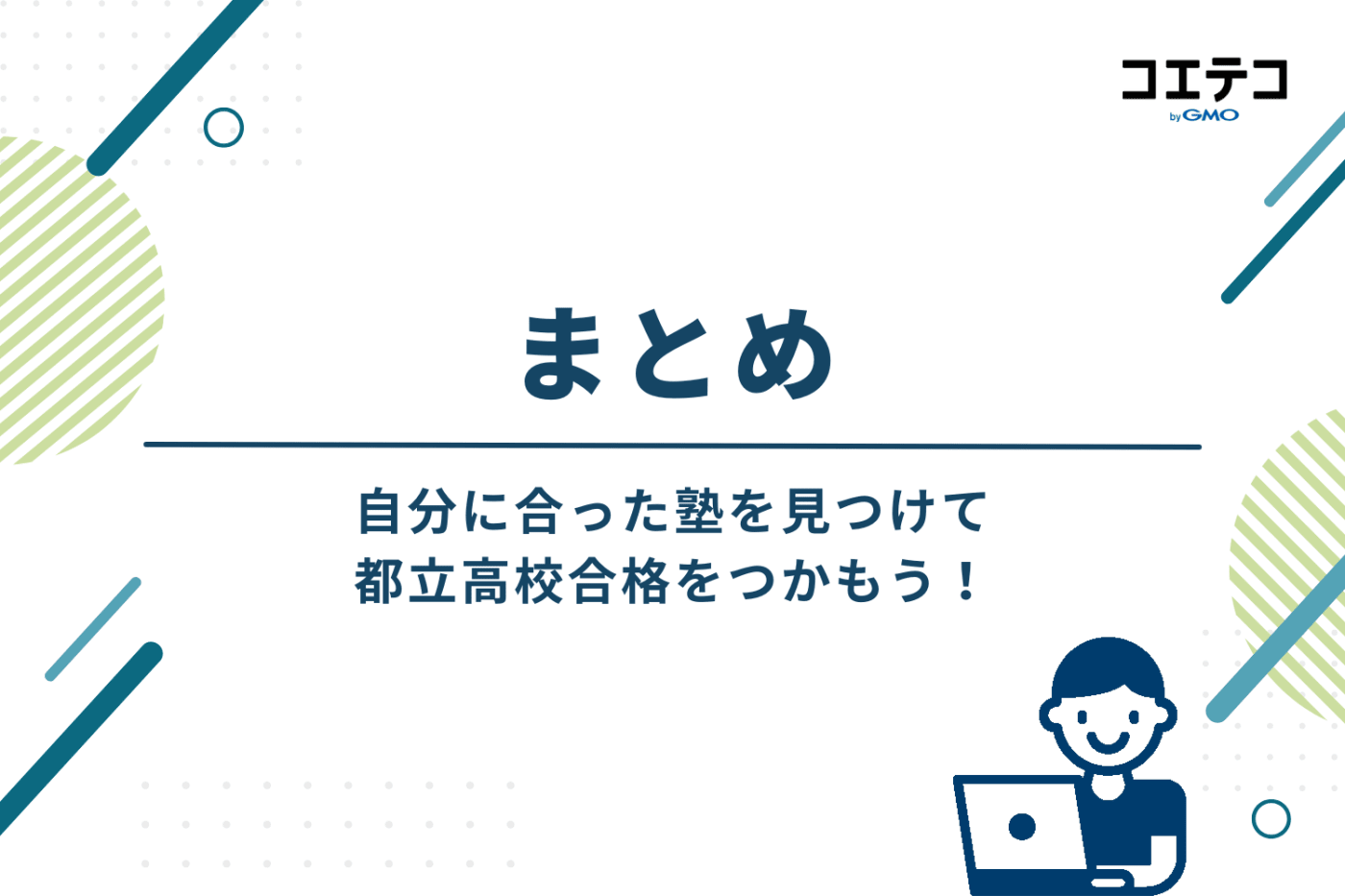 コエテコ
by GMO

まとめ

自分に合った塾を見つけて
都立高校合格をつかもう！